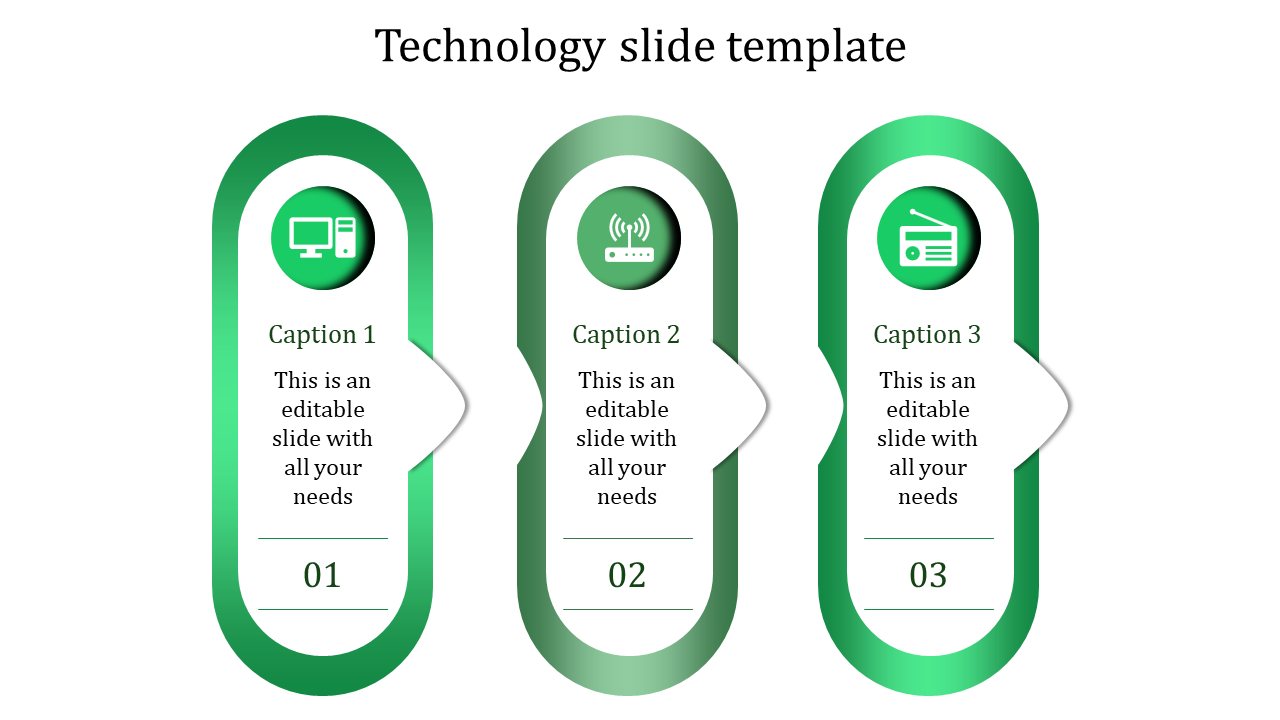 Technology slide template

Caption 1

This is an editable slide with all your needs

01

Caption 2

This is an editable slide with all your needs

02

Caption 3

This is an editable slide with all your needs

03